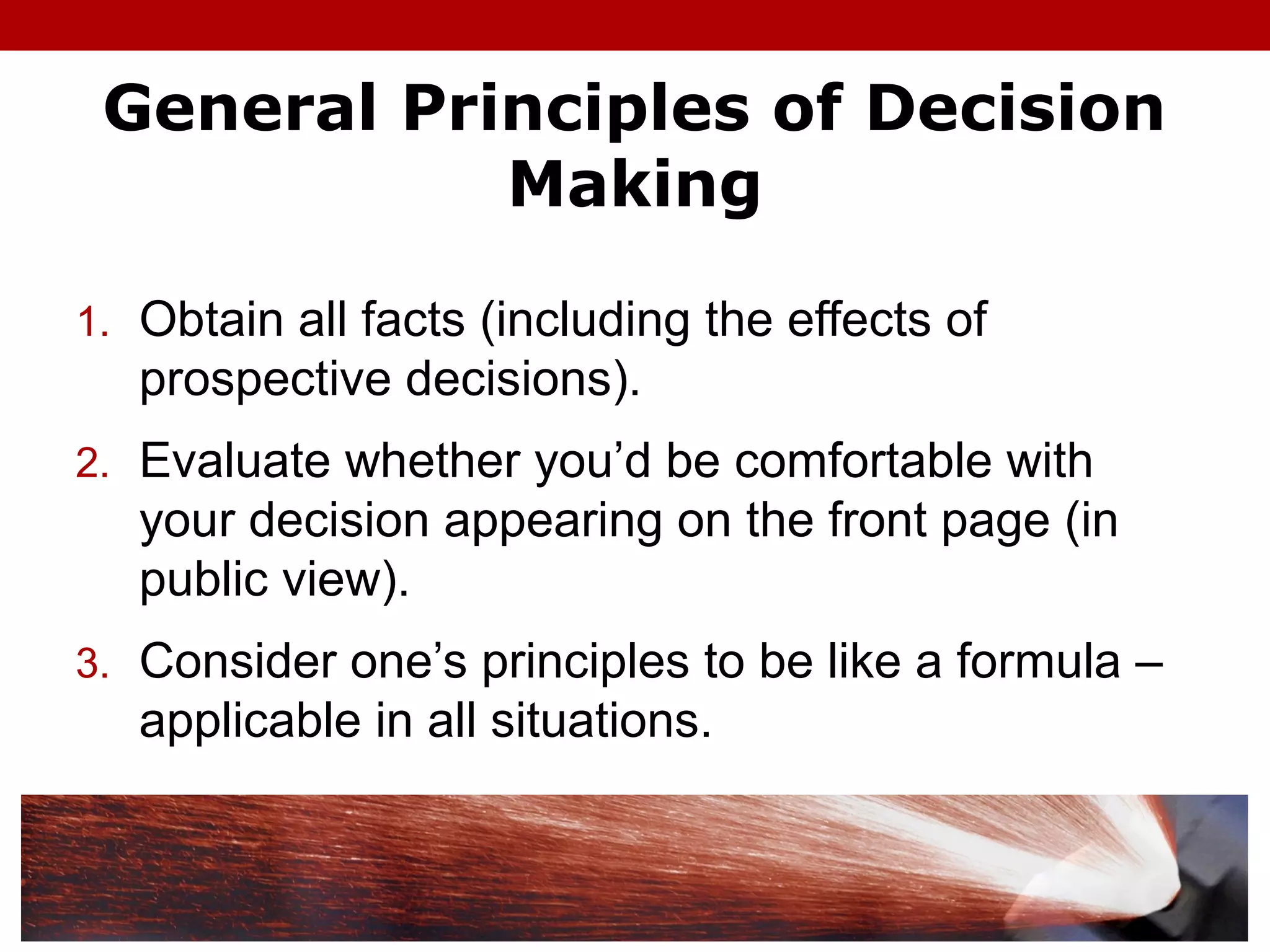 General Principles of Decision Making

1. Obtain all facts (including the effects of prospective decisions).
2. Evaluate whether you’d be comfortable with your decision appearing on the front page (in public view).
3. Consider one’s principles to be like a formula – applicable in all situations.